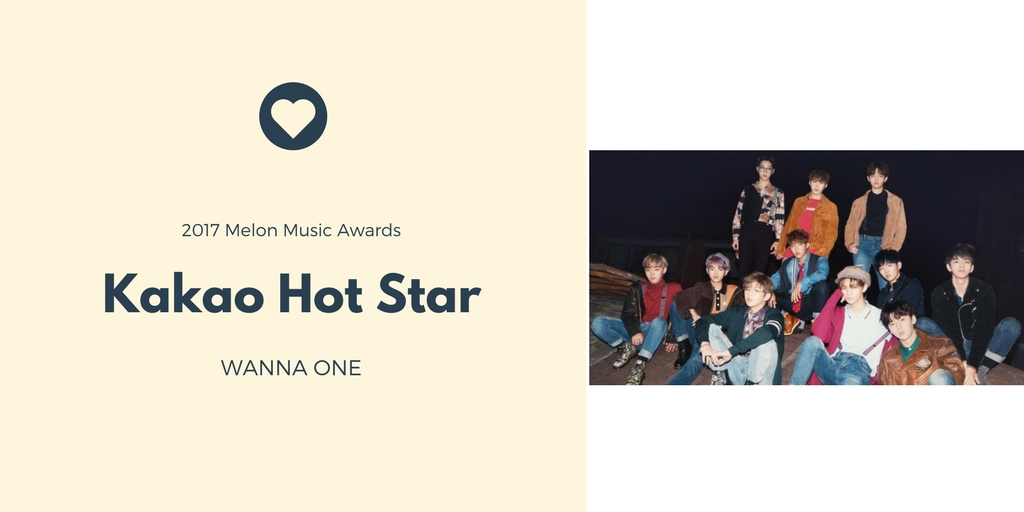 2017 Melon Music Awards

Kakao Hot Star

WANNA ONE